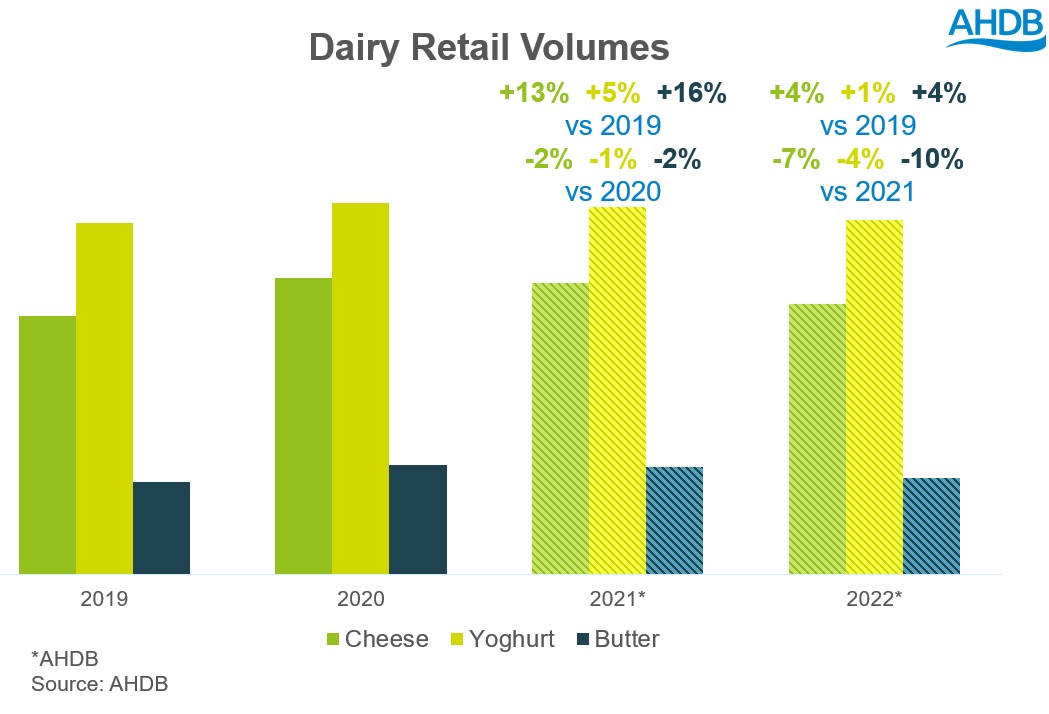 AHDB

Dairy Retail Volumes

+13% +5% +16%
vs 2019
-2% -1% -2%
vs 2020

+4% +1% +4%
vs 2019
-7% -4% -10%
vs 2021

2019
2020
2021*
2022*

Cheese Yoghurt Butter

*AHDB
Source: AHDB